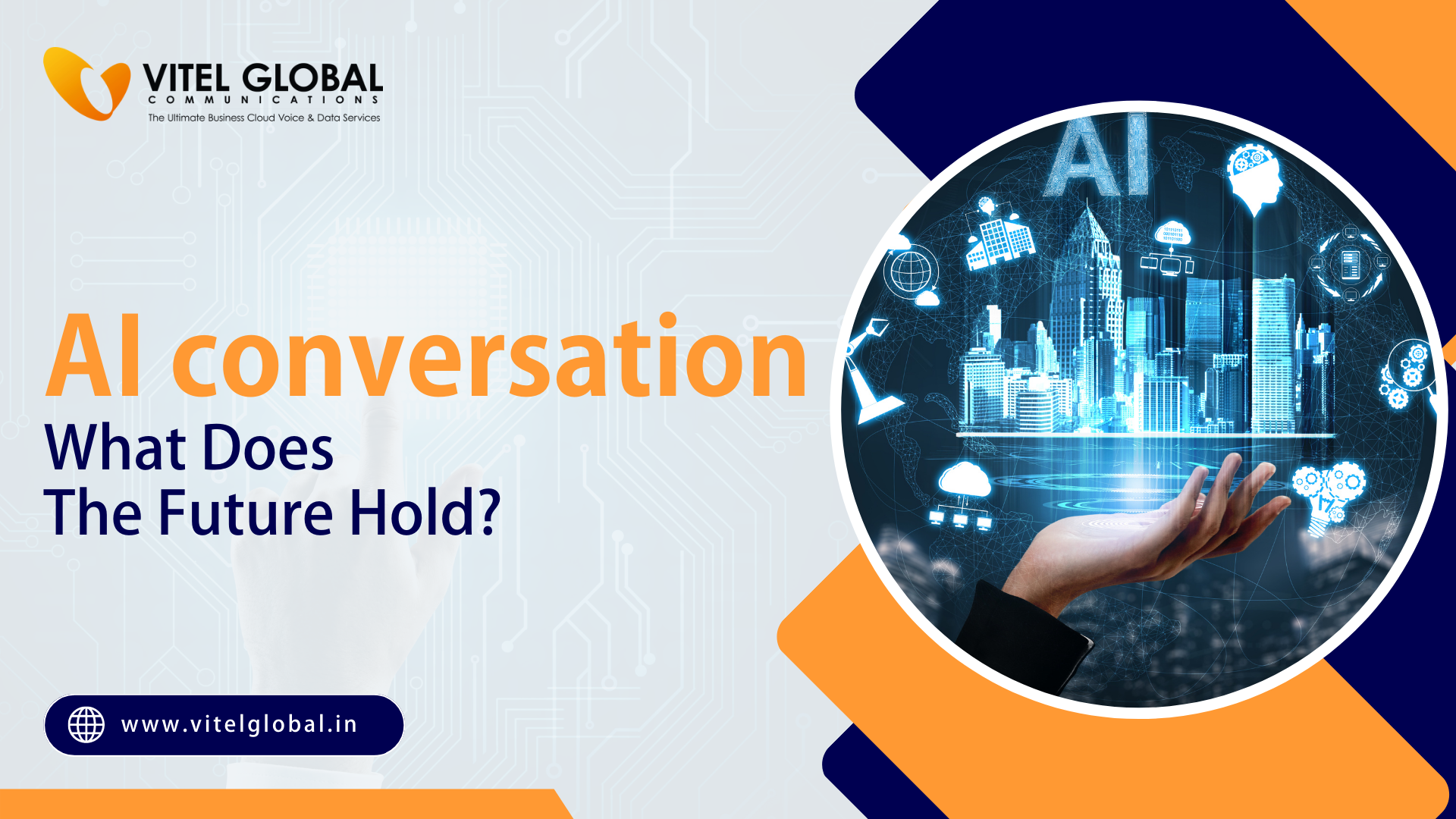 VITEL GLOBAL
COMMUNICATIONS
The Ultimate Business Cloud Voice & Data Services

AI conversation
What Does
The Future Hold?

www.vitelglobal.in

AI